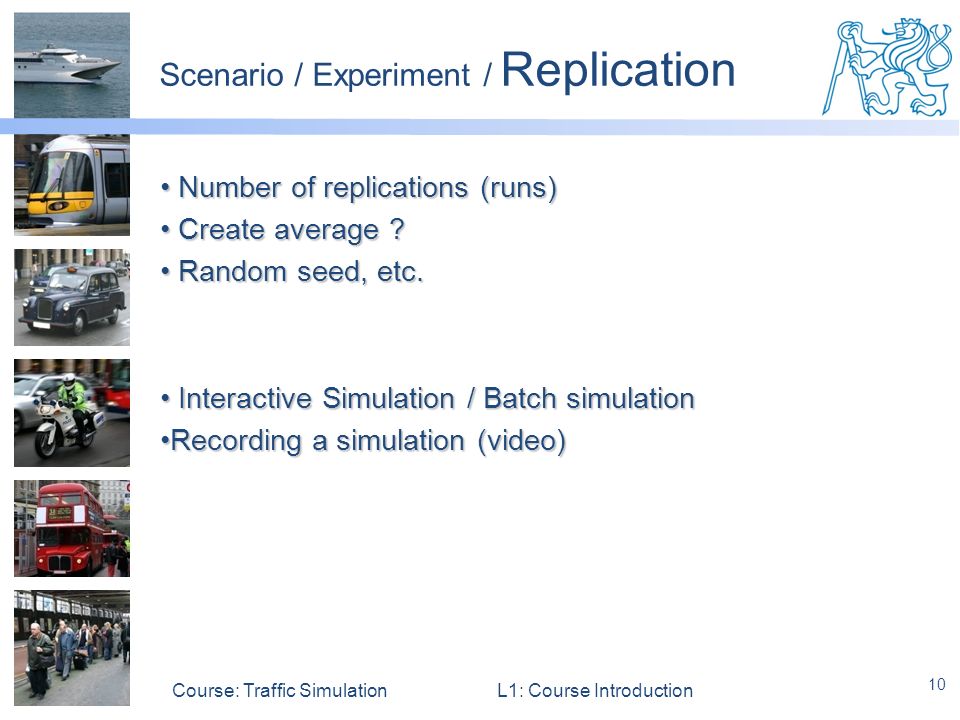 Scenario / Experiment / Replication

• Number of replications (runs)
• Create average ?
• Random seed, etc.

• Interactive Simulation / Batch simulation
•Recording a simulation (video)

Course: Traffic Simulation L1: Course Introduction 10